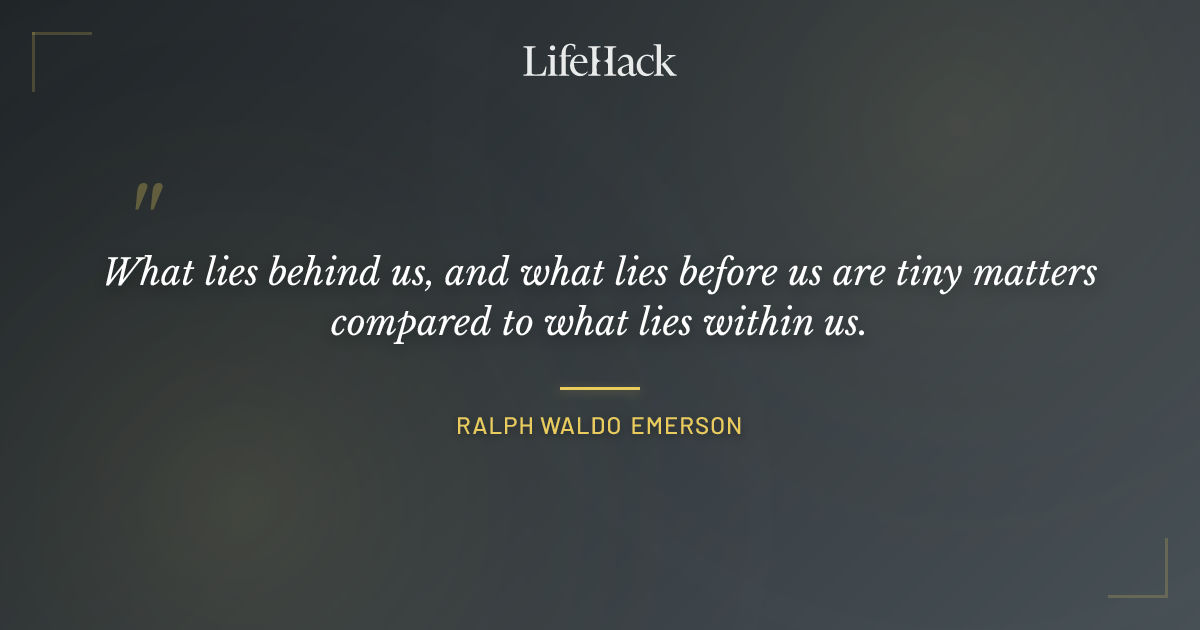 LifeHack

"

What lies behind us, and what lies before us are tiny matters compared to what lies within us.

RALPH WALDO EMERSON